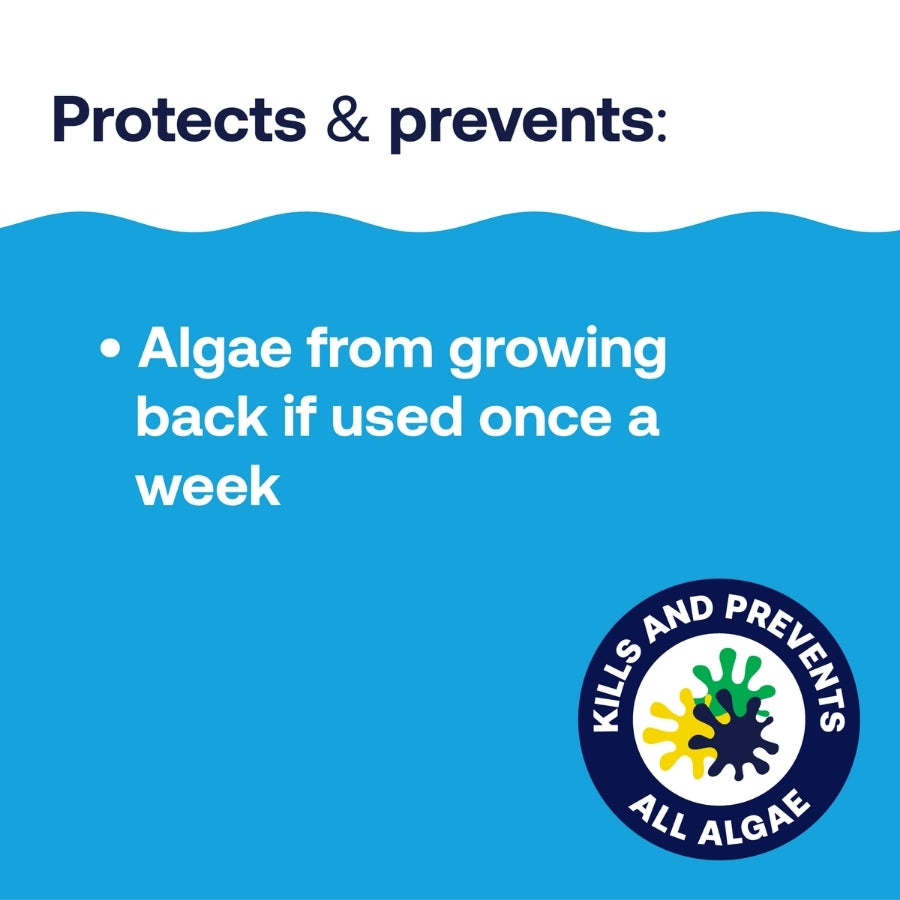 Protects & prevents:

• Algae from growing back if used once a week

KILLS AND PREVENTS ALL ALGAE